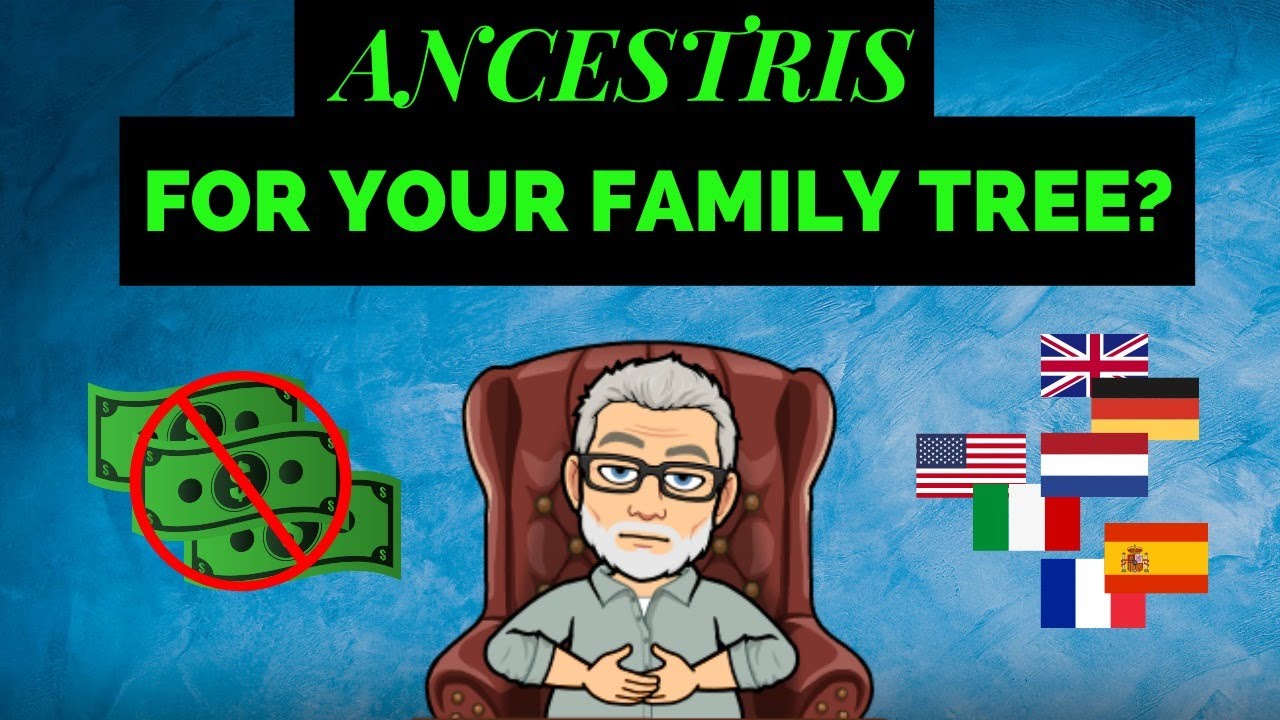 ANCESTRIS

FOR YOUR FAMILY TREE?